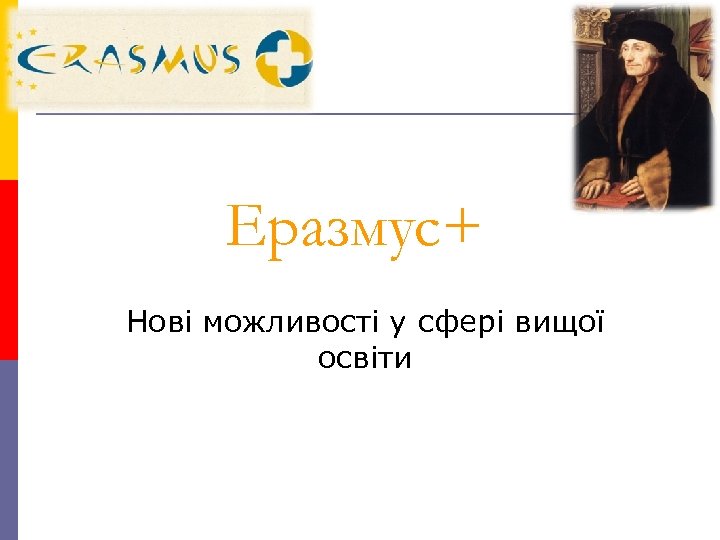 ERASMUS

Еразмус+

Нові можливості у сфері вищої освіти